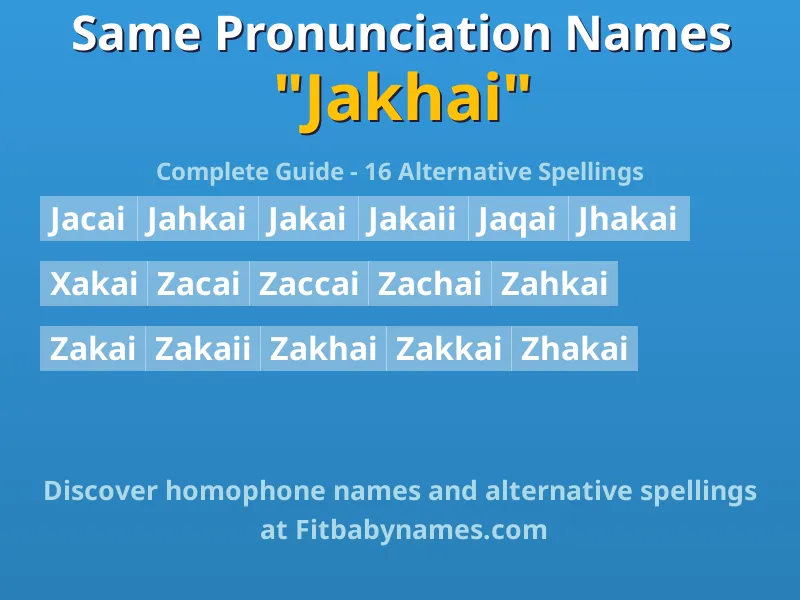 Same Pronunciation Names
"Jakhai"

Complete Guide - 16 Alternative Spellings

Jacai Jahkai Jakai Jakaii Jaqai Jhakai

Xakai Zacai Zaccai Zachai Zahkai

Zakai Zakaii Zakhai Zakkai Zhakai

Discover homophone names and alternative spellings at Fitbabynames.com